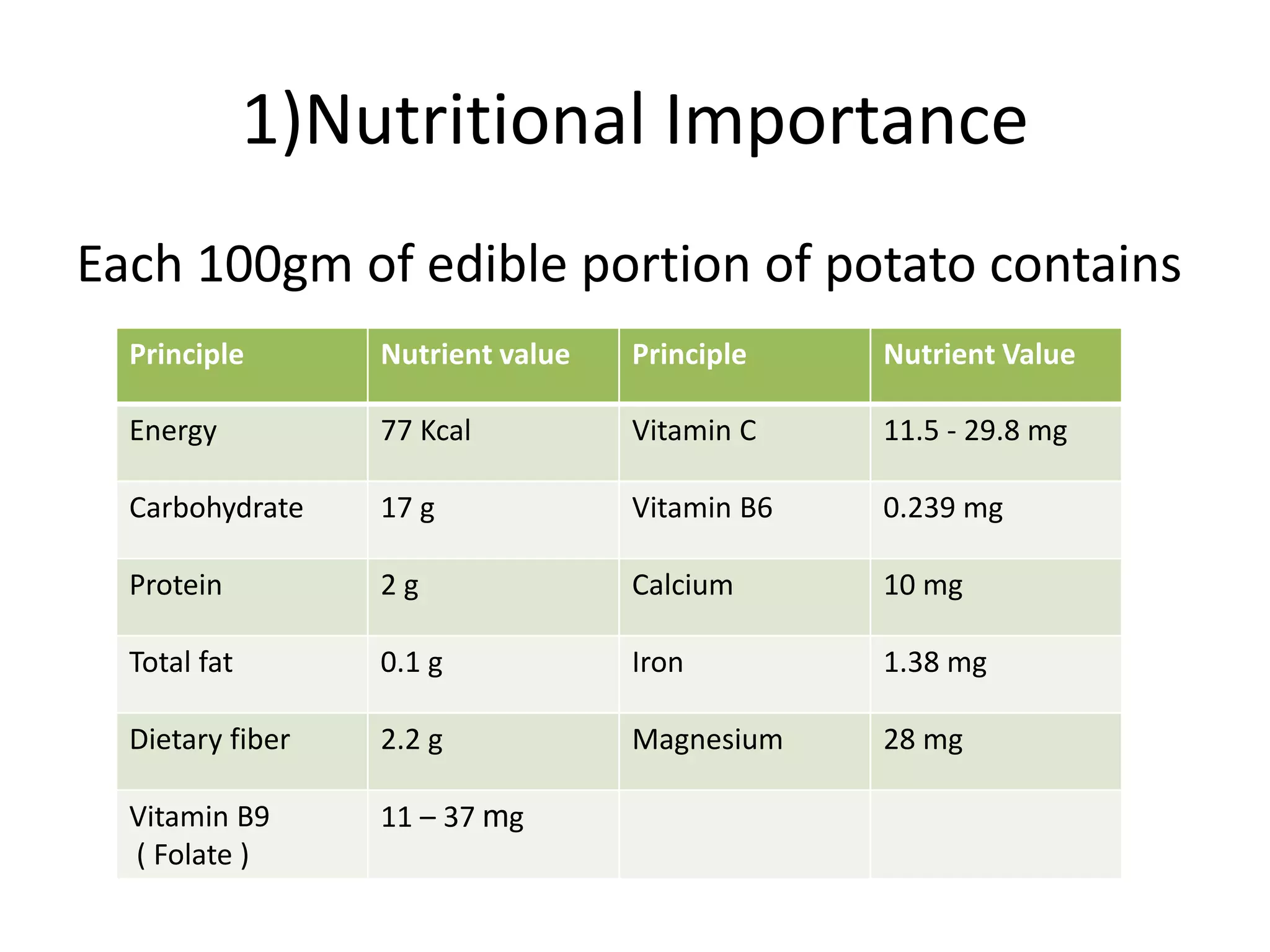 1)Nutritional Importance

Each 100gm of edible portion of potato contains

| Principle | Nutrient value | Principle | Nutrient Value |
|---|---|---|---|
| Energy | 77 Kcal | Vitamin C | 11.5 - 29.8 mg |
| Carbohydrate | 17 g | Vitamin B6 | 0.239 mg |
| Protein | 2 g | Calcium | 10 mg |
| Total fat | 0.1 g | Iron | 1.38 mg |
| Dietary fiber | 2.2 g | Magnesium | 28 mg |
| Vitamin B9 ( Folate ) | 11 – 37 mg | | |